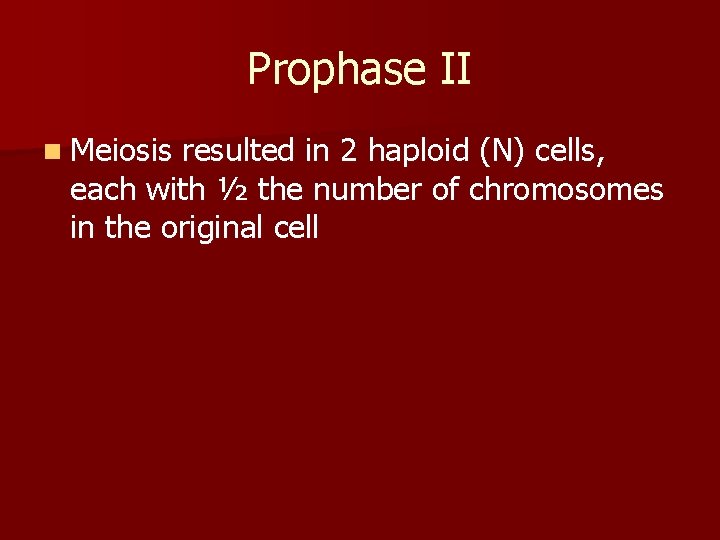 Prophase II

Meiosis resulted in 2 haploid (N) cells, each with ½ the number of chromosomes in the original cell